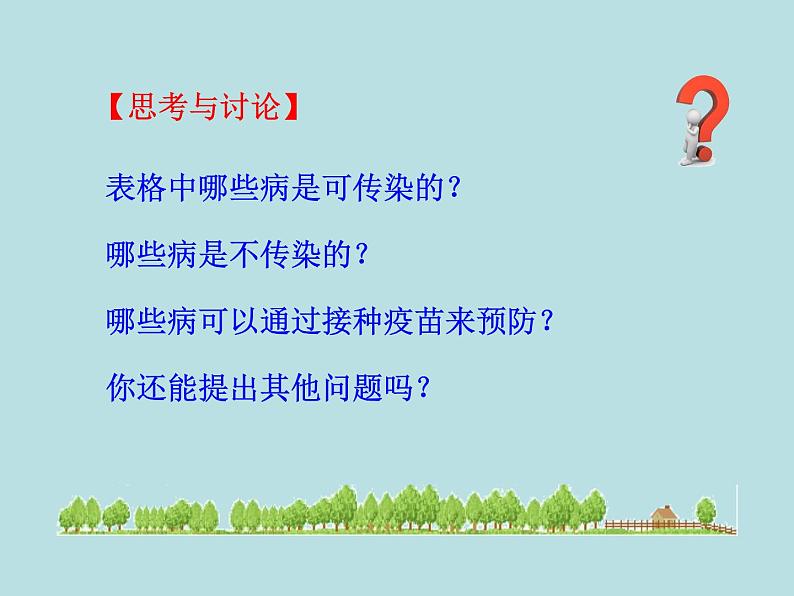 【思考与讨论】

表格中哪些病是可传染的？

哪些病是不传染的？

哪些病可以通过接种疫苗来预防？

你还能提出其他问题吗？